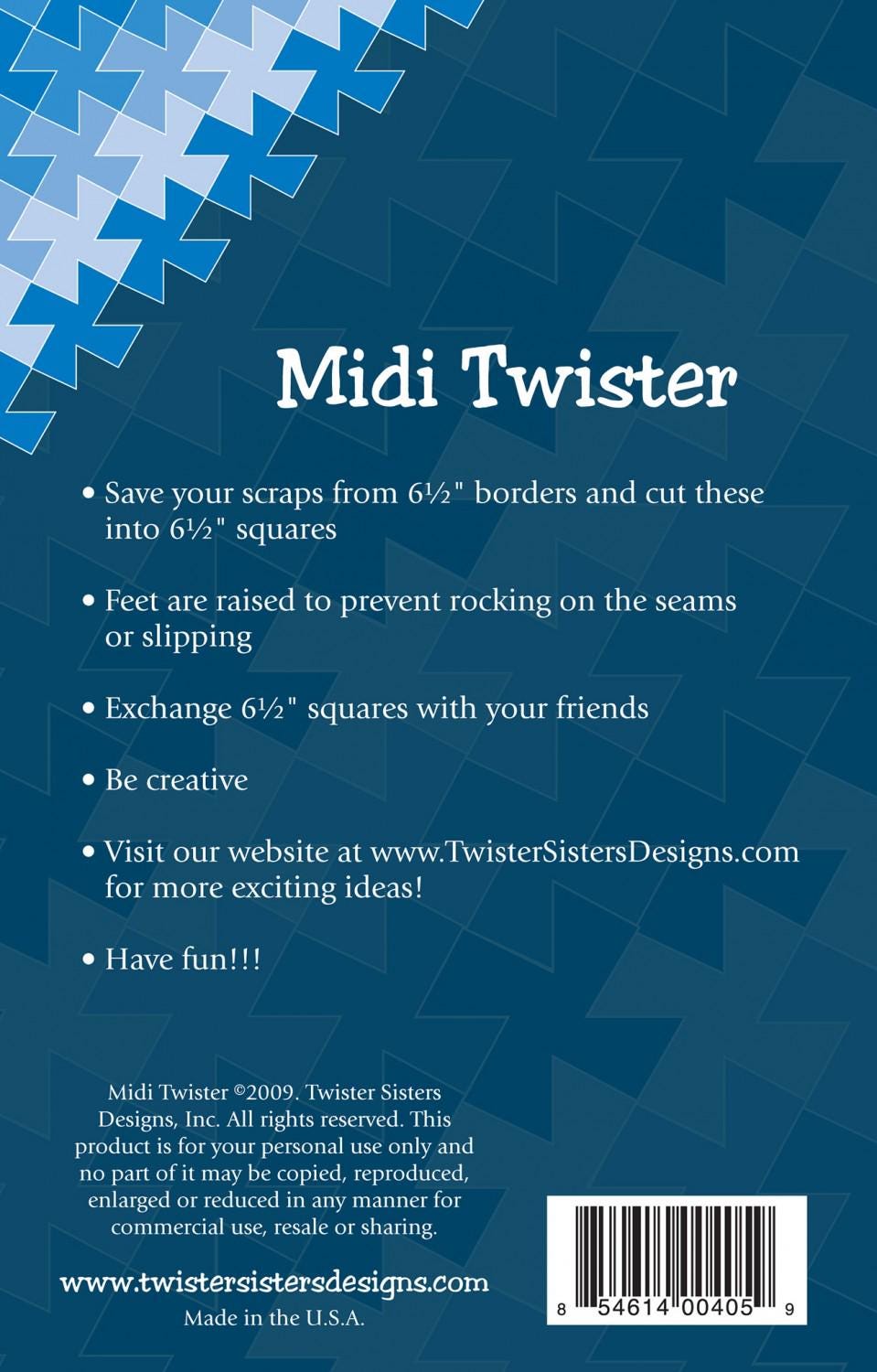 Midi Twister

• Save your scraps from 6½" borders and cut these into 6½" squares

• Feet are raised to prevent rocking on the seams or slipping

• Exchange 6½" squares with your friends

• Be creative

• Visit our website at www.TwisterSistersDesigns.com for more exciting ideas!

• Have fun!!!

Midi Twister ©2009. Twister Sisters Designs, Inc. All rights reserved. This product is for your personal use only and no part of it may be copied, reproduced, enlarged or reduced in any manner for commercial use, resale or sharing.

www.twistersistersdesigns.com
Made in the U.S.A.

8 54614 00405 9